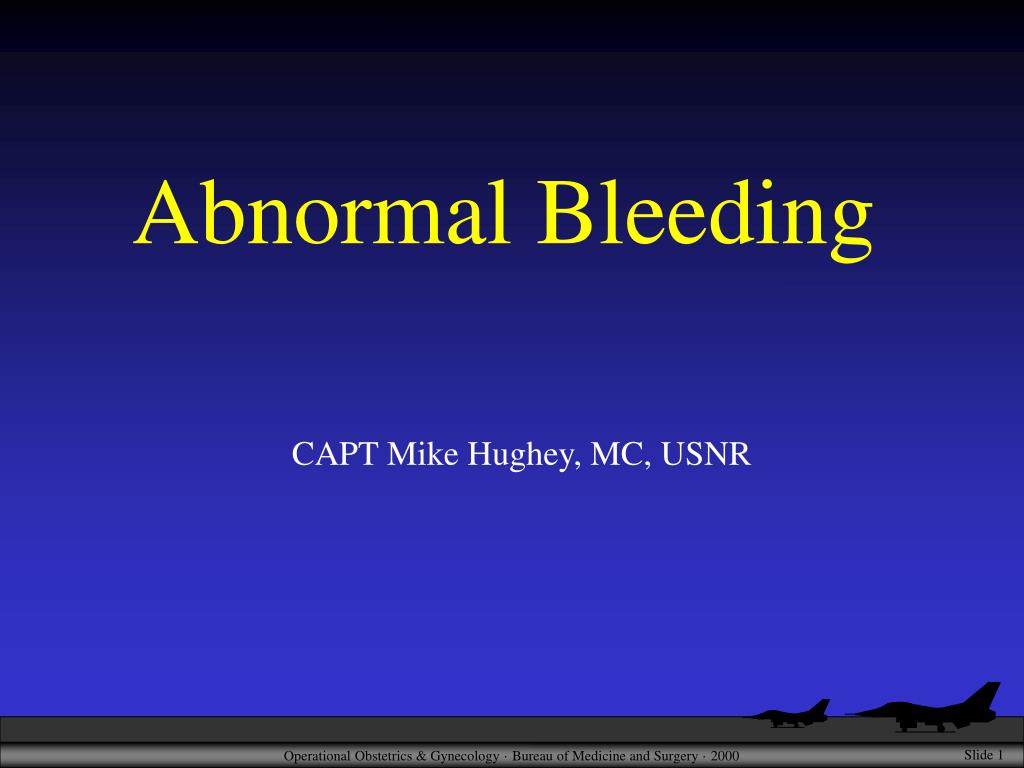 Abnormal Bleeding

CAPT Mike Hughey, MC, USNR

Operational Obstetrics & Gynecology · Bureau of Medicine and Surgery · 2000

Slide 1